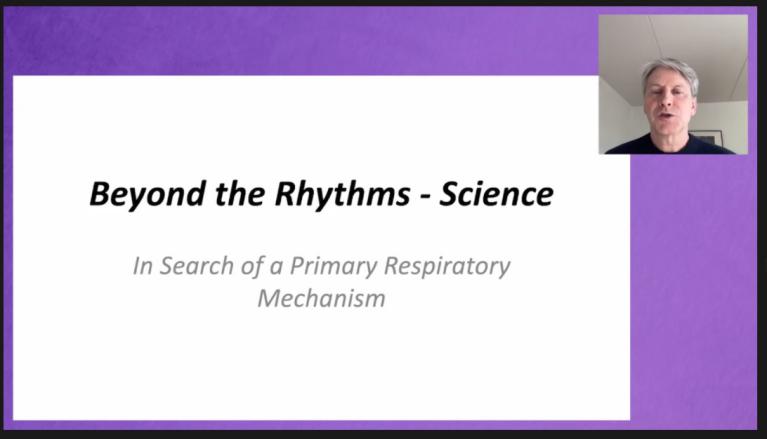 Beyond the Rhythms - Science

In Search of a Primary Respiratory Mechanism